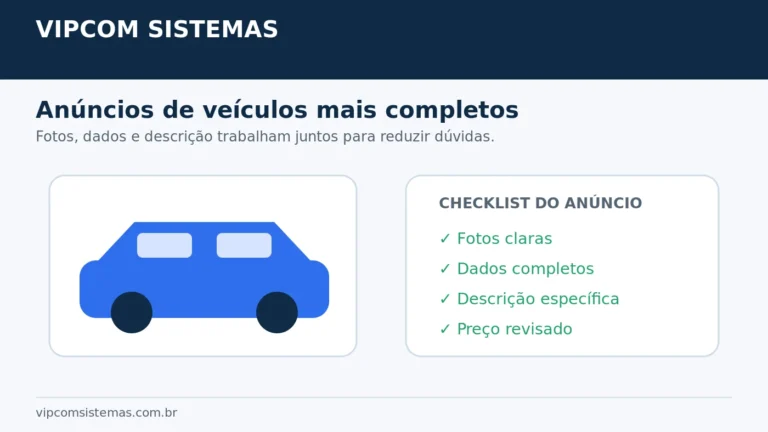 VIPCOM SISTEMAS

Anúncios de veículos mais completos

Fotos, dados e descrição trabalham juntos para reduzir dúvidas.

CHECKLIST DO ANÚNCIO

✓ Fotos claras
✓ Dados completos
✓ Descrição específica
✓ Preço revisado

vipcomsistemas.com.br